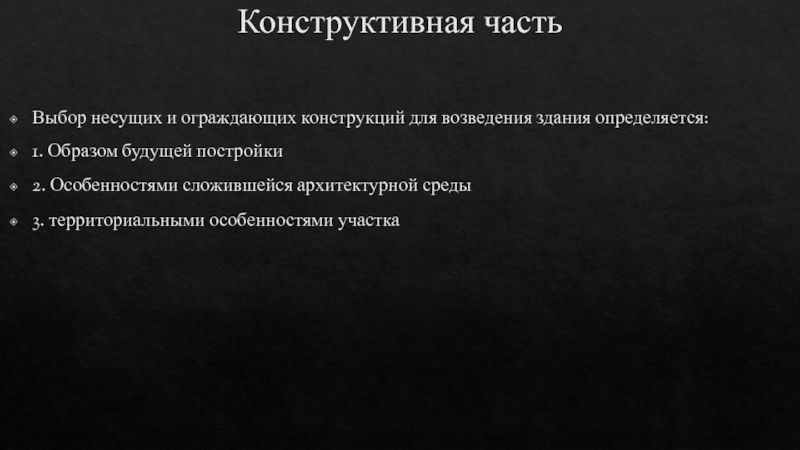 Конструктивная часть

Выбор несущих и ограждающих конструкций для возведения здания определяется:

1. Образом будущей постройки

2. Особенностями сложившейся архитектурной среды

3. территориальными особенностями участка